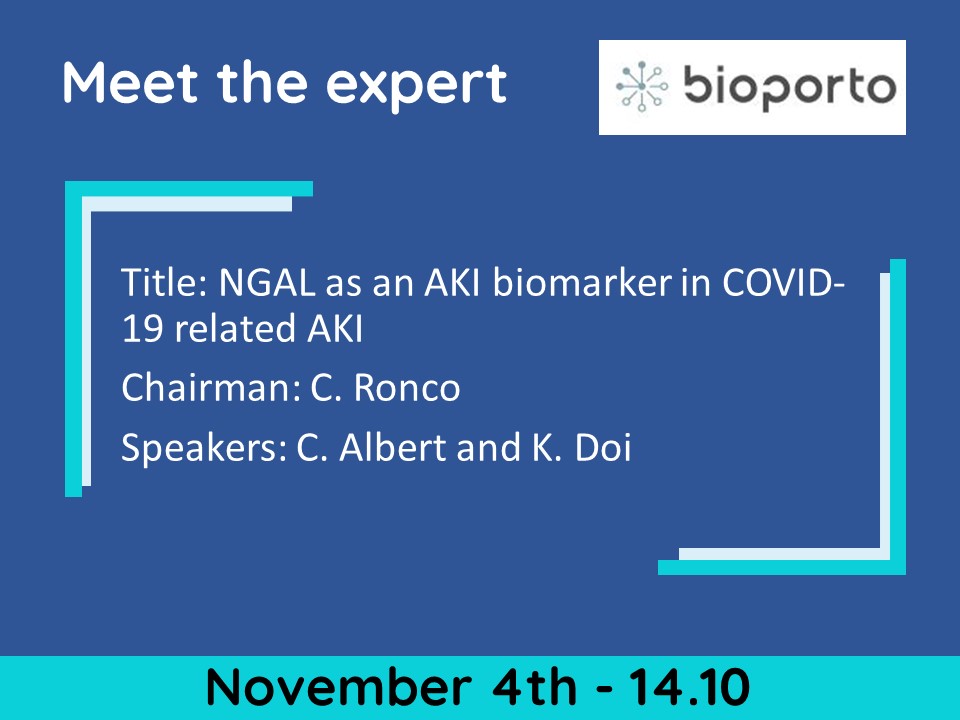 Meet the expert

bioporto

Title: NGAL as an AKI biomarker in COVID-19 related AKI

Chairman: C. Ronco

Speakers: C. Albert and K. Doi

November 4th - 14.10